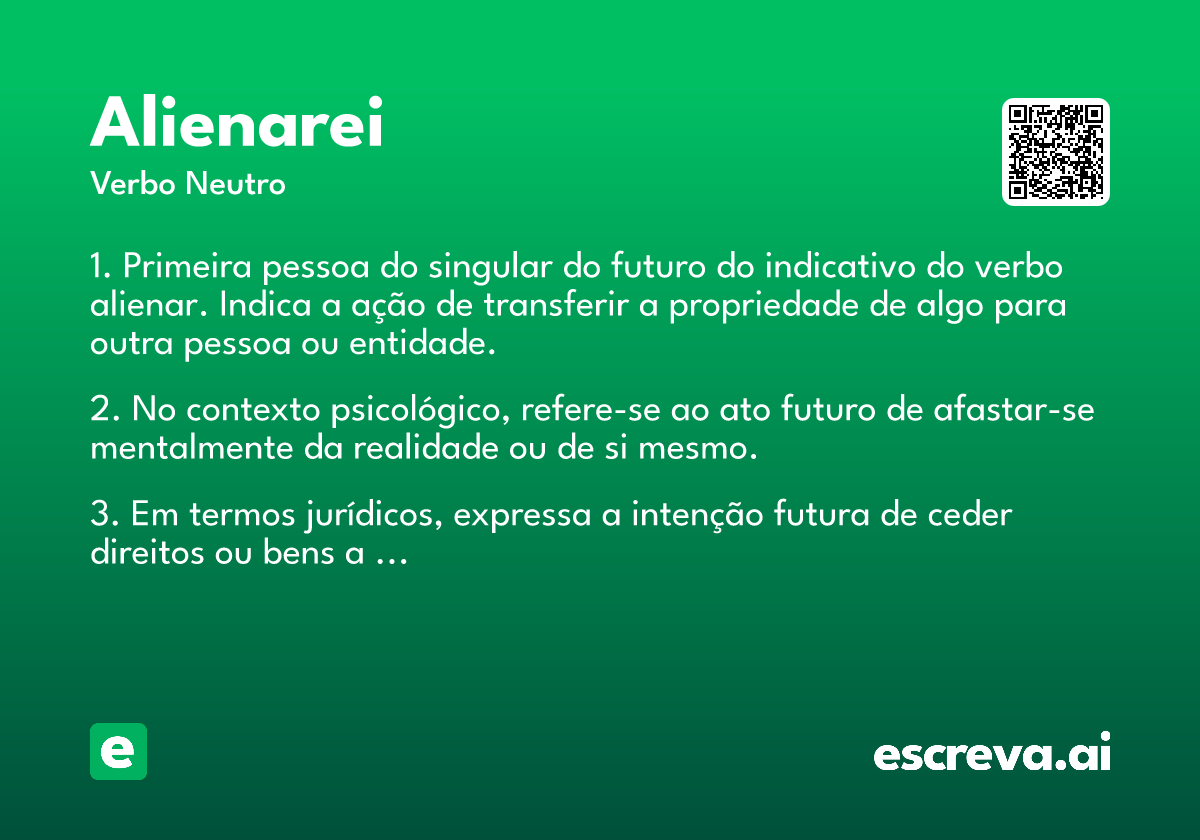 Alienarei
Verbo Neutro

1. Primeira pessoa do singular do futuro do indicativo do verbo alienar. Indica a ação de transferir a propriedade de algo para outra pessoa ou entidade.

2. No contexto psicológico, refere-se ao ato futuro de afastar-se mentalmente da realidade ou de si mesmo.

3. Em termos jurídicos, expressa a intenção futura de ceder direitos ou bens a ...

e

escreva.ai